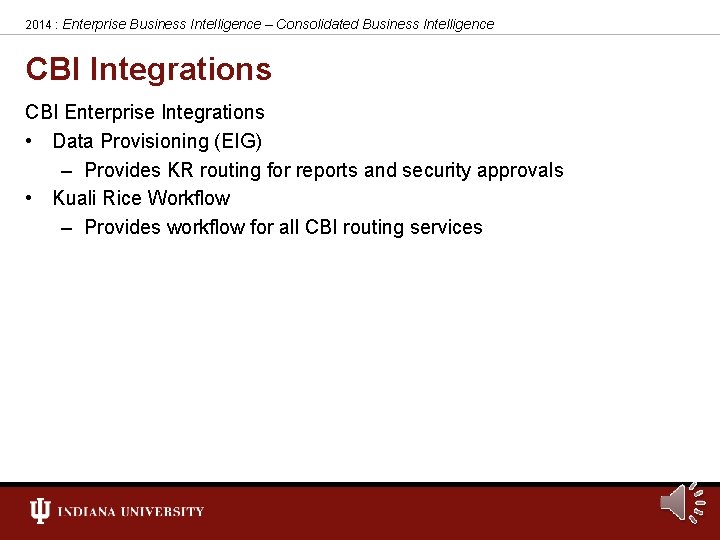 2014 : Enterprise Business Intelligence – Consolidated Business Intelligence

CBI Integrations

CBI Enterprise Integrations

• Data Provisioning (EIG)
  – Provides KR routing for reports and security approvals
• Kuali Rice Workflow
  – Provides workflow for all CBI routing services

INDIANA UNIVERSITY